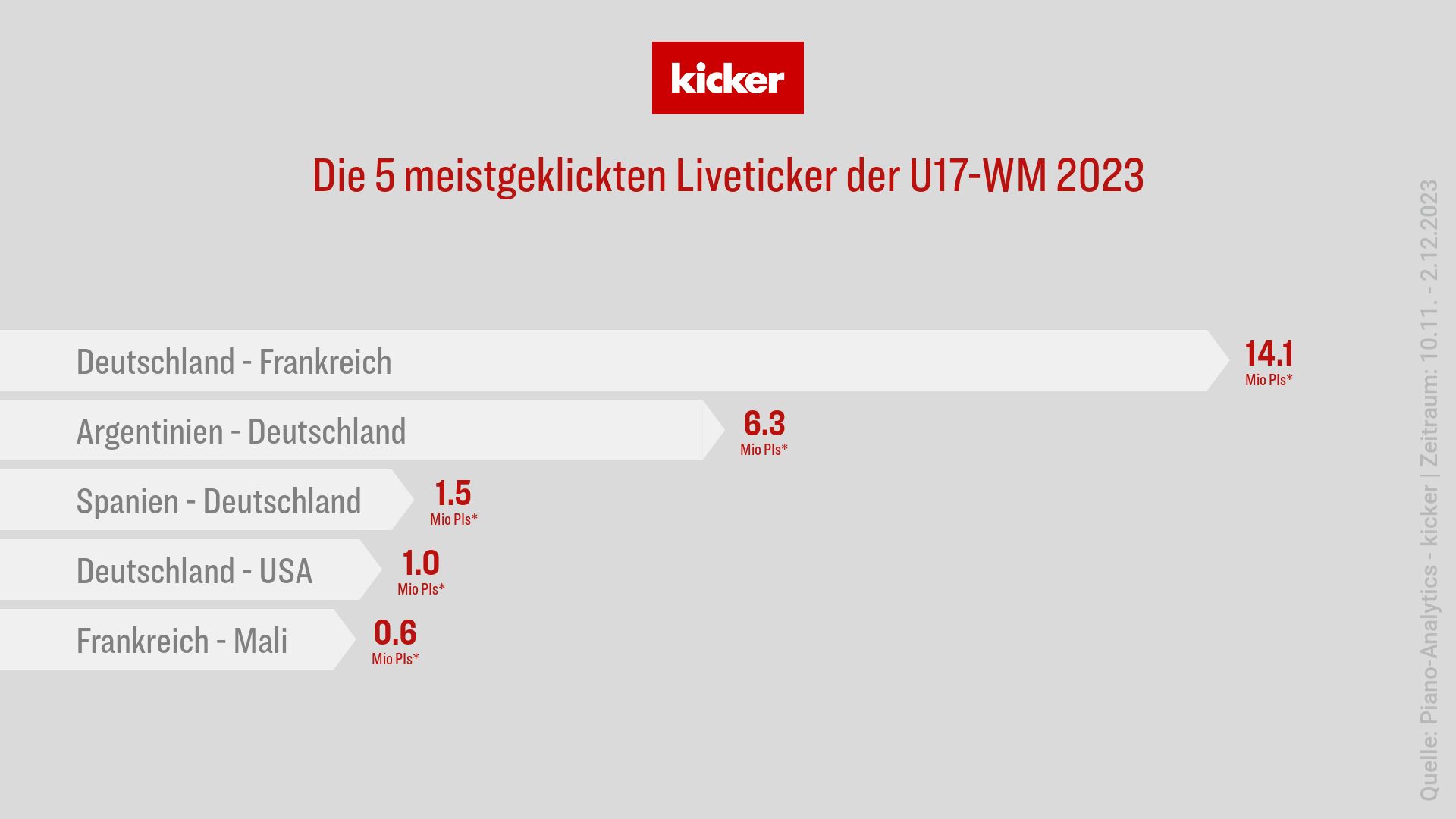 kicker

Die 5 meistgeklickten Liveticker der U17-WM 2023

Deutschland - Frankreich 14.1 Mio PIs*

Argentinien - Deutschland 6.3 Mio PIs*

Spanien - Deutschland 1.5 Mio PIs*

Deutschland - USA 1.0 Mio PIs*

Frankreich - Mali 0.6 Mio PIs*

Quelle: Piano-Analytics - kicker | Zeitraum: 10.11. - 2.12.2023